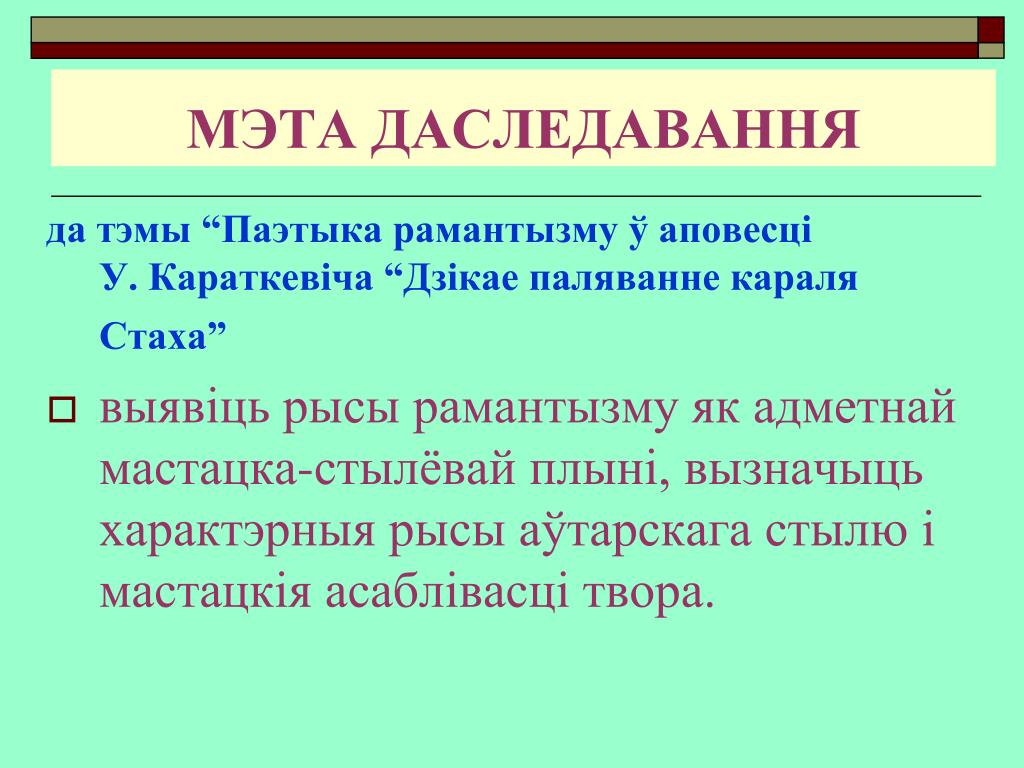 МЭТА ДАСЛЕДАВАННЯ

да тэмы “Паэтыка рамантызму ў аповесці У. Караткевіча “Дзікае паляванне караля Стаха”

выявіць рысы рамантызму як адметнай мастацка-стылёвай плыні, вызначыць характэрныя рысы аўтарскага стылю і мастацкія асаблівасці твора.